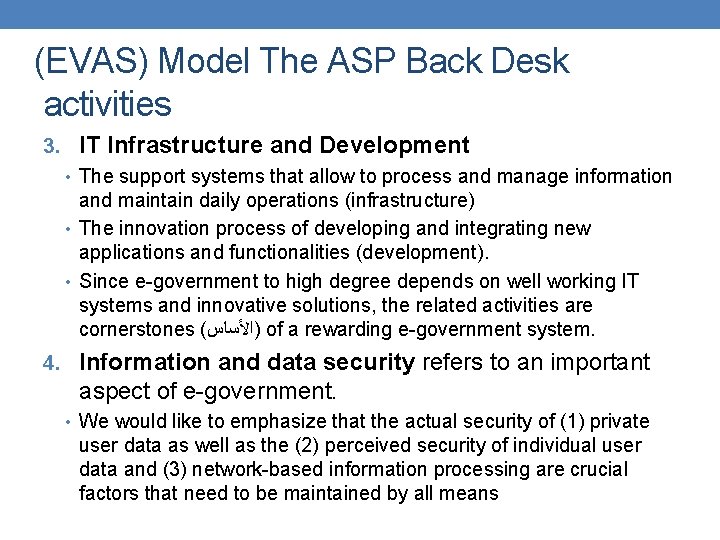 (EVAS) Model The ASP Back Desk activities

3. IT Infrastructure and Development

• The support systems that allow to process and manage information and maintain daily operations (infrastructure)

• The innovation process of developing and integrating new applications and functionalities (development).

• Since e-government to high degree depends on well working IT systems and innovative solutions, the related activities are cornerstones (الأساس) of a rewarding e-government system.

4. Information and data security refers to an important aspect of e-government.

• We would like to emphasize that the actual security of (1) private user data as well as the (2) perceived security of individual user data and (3) network-based information processing are crucial factors that need to be maintained by all means